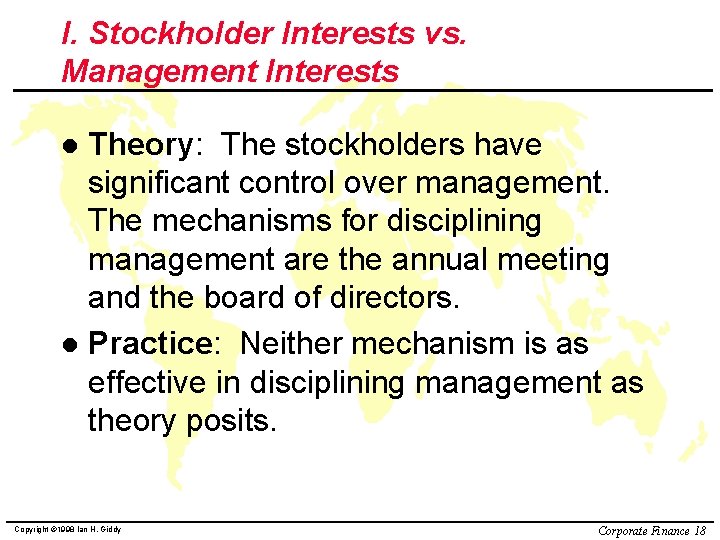 I. Stockholder Interests vs. Management Interests

● Theory: The stockholders have significant control over management. The mechanisms for disciplining management are the annual meeting and the board of directors.

● Practice: Neither mechanism is as effective in disciplining management as theory posits.

Copyright ©1998 Ian H. Giddy

Corporate Finance 18